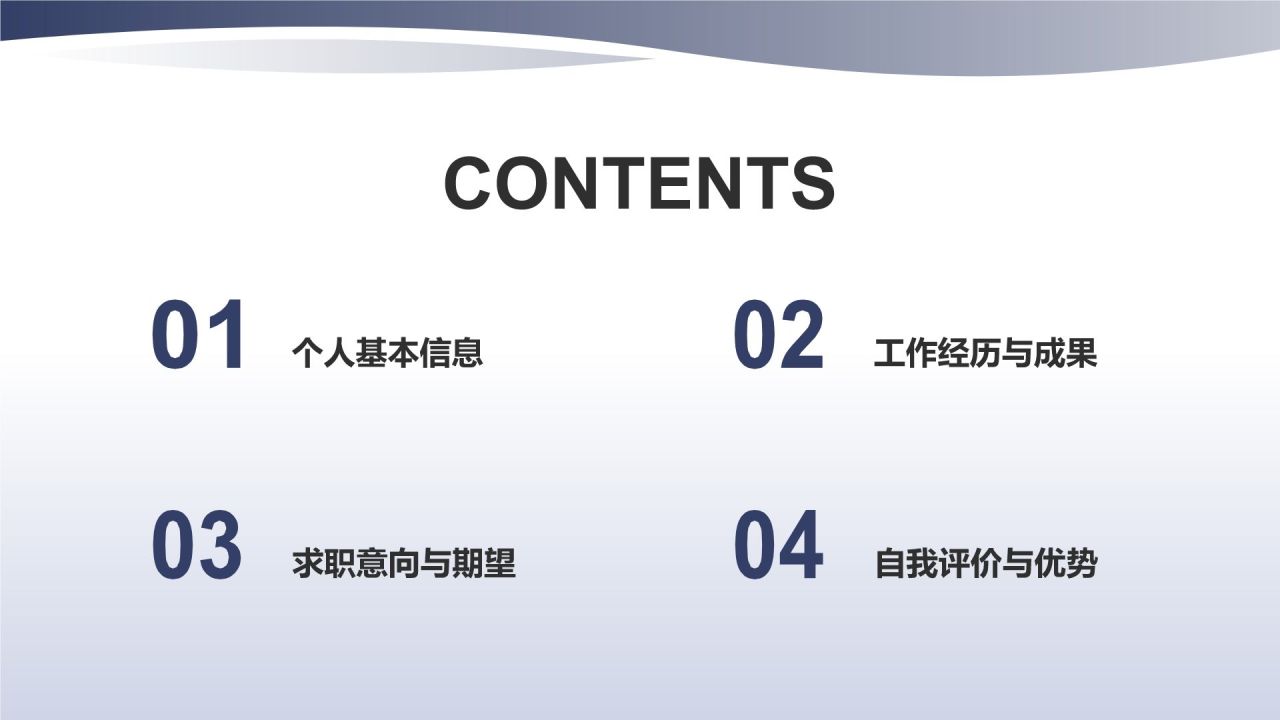 CONTENTS

01 个人基本信息

02 工作经历与成果

03 求职意向与期望

04 自我评价与优势